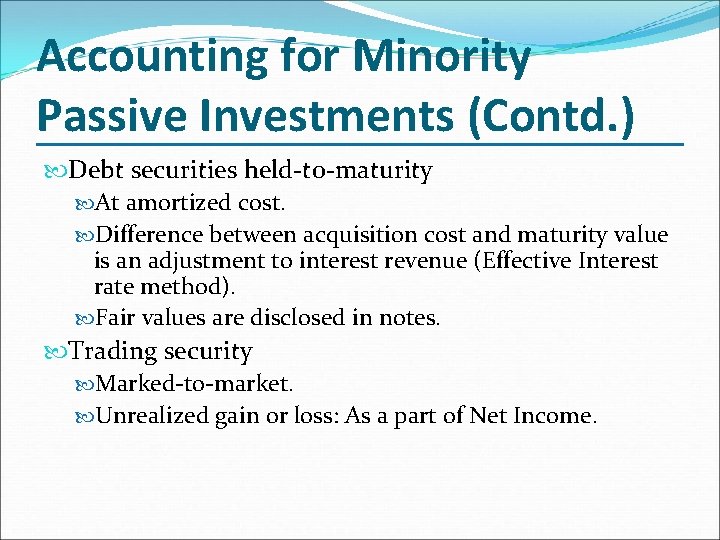 Accounting for Minority Passive Investments (Contd.)

Debt securities held-to-maturity

At amortized cost.

Difference between acquisition cost and maturity value is an adjustment to interest revenue (Effective Interest rate method).

Fair values are disclosed in notes.

Trading security

Marked-to-market.

Unrealized gain or loss: As a part of Net Income.